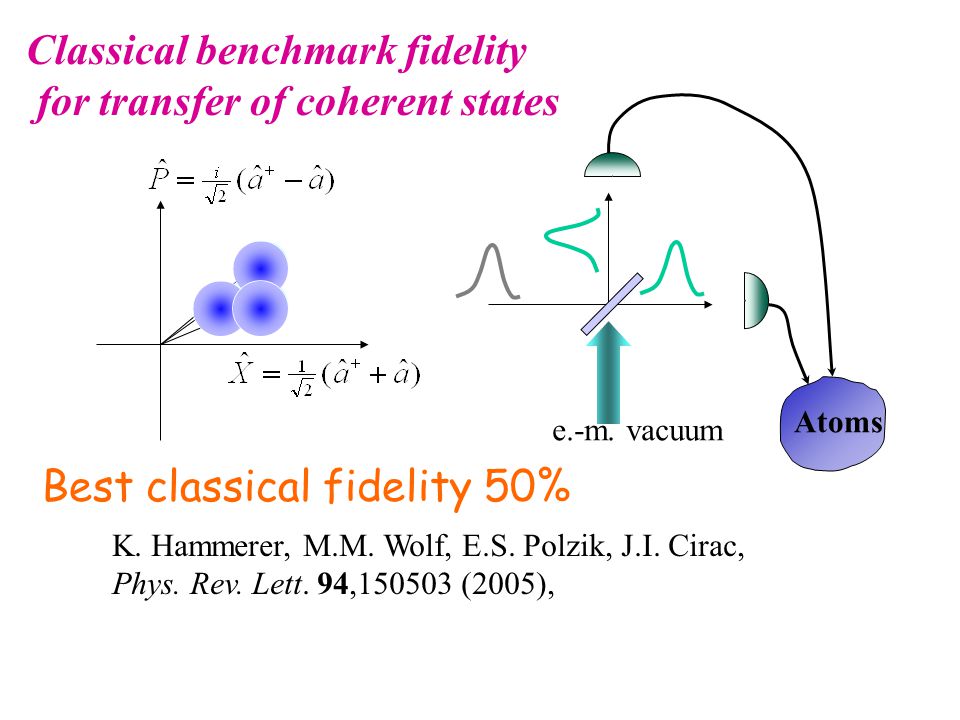 Classical benchmark fidelity
for transfer of coherent states

$\hat{P} = \frac{i}{\sqrt{2}}(\hat{a}^{+} - \hat{a})$

$\hat{X} = \frac{1}{\sqrt{2}}(\hat{a}^{+} + \hat{a})$

e.-m. vacuum

Atoms

Best classical fidelity 50%

K. Hammerer, M.M. Wolf, E.S. Polzik, J.I. Cirac, Phys. Rev. Lett. 94,150503 (2005),